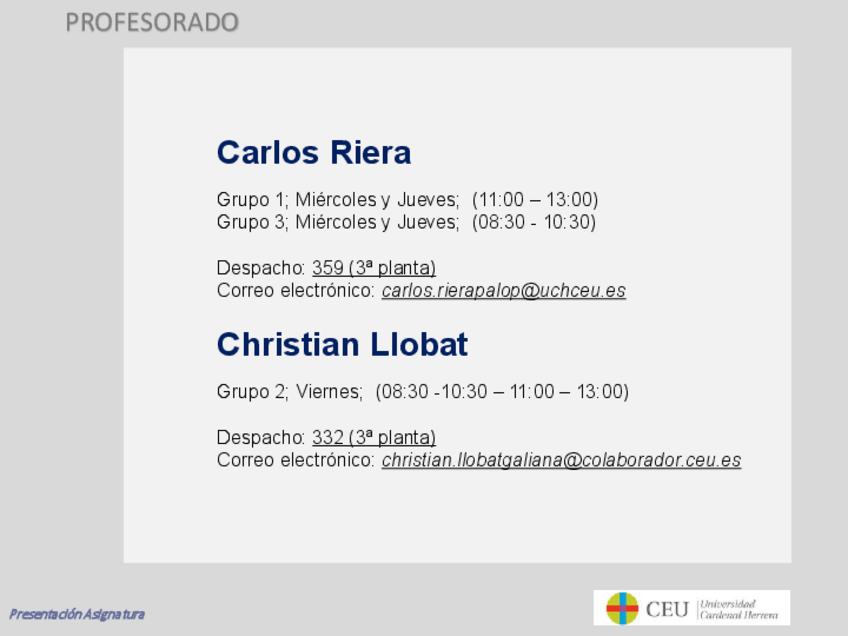 PROFESORADO

Carlos Riera

Grupo 1; Miércoles y Jueves; (11:00 – 13:00)
Grupo 3; Miércoles y Jueves; (08:30 - 10:30)

Despacho: 359 (3ª planta)
Correo electrónico: carlos.rierapalop@uchceu.es

Christian Llobat

Grupo 2; Viernes; (08:30 -10:30 – 11:00 – 13:00)

Despacho: 332 (3ª planta)
Correo electrónico: christian.llobatgaliana@colaborador.ceu.es

Presentación Asignatura

CEU Universidad Cardenal Herrera